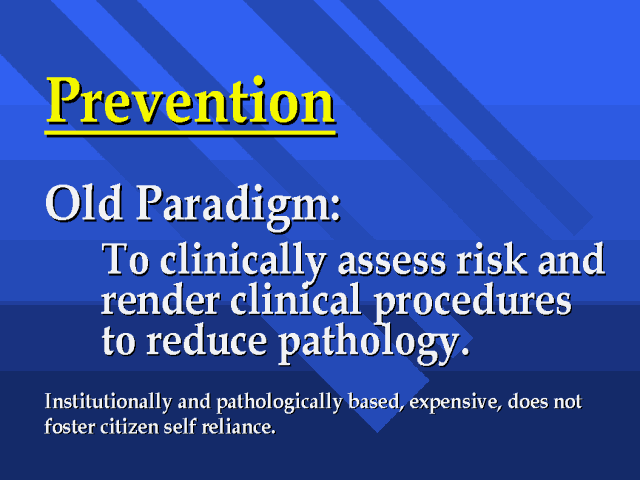 Prevention

Old Paradigm:

To clinically assess risk and render clinical procedures to reduce pathology.

Institutionally and pathologically based, expensive, does not foster citizen self reliance.